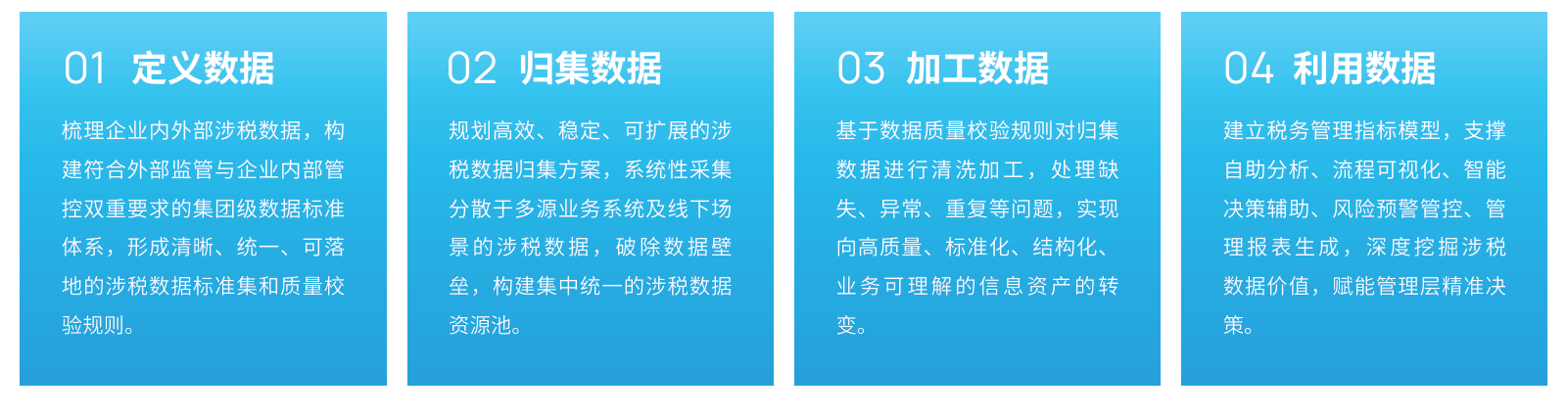 01 定义数据

梳理企业内外部涉税数据，构建符合外部监管与企业内部管控双重要求的集团级数据标准体系，形成清晰、统一、可落地的涉税数据标准集和质量校验规则。

02 归集数据

规划高效、稳定、可扩展的涉税数据归集方案，系统性采集分散于多源业务系统及线下场景的涉税数据，破除数据壁垒，构建集中统一的涉税数据资源池。

03 加工数据

基于数据质量校验规则对归集数据进行清洗加工，处理缺失、异常、重复等问题，实现向高质量、标准化、结构化、业务可理解的信息资产的转变。

04 利用数据

建立税务管理指标模型，支撑自助分析、流程可视化、智能决策辅助、风险预警管控、管理报表生成，深度挖掘涉税数据价值，赋能管理层精准决策。